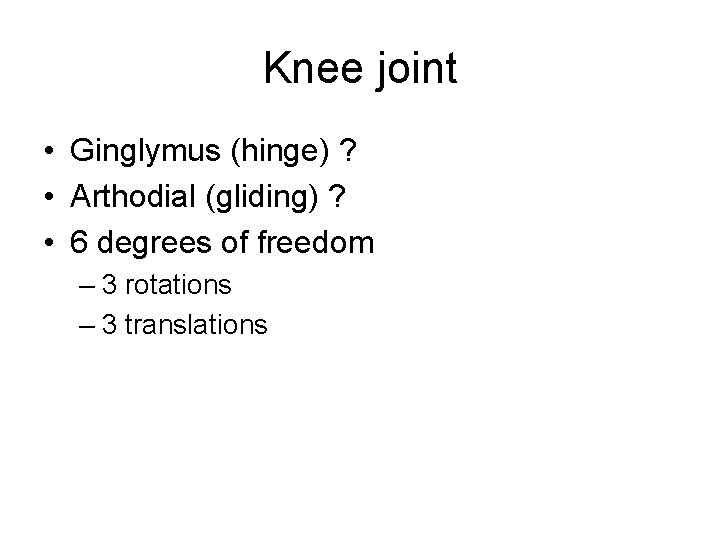 Knee joint

• Ginglymus (hinge) ?
• Arthodial (gliding) ?
• 6 degrees of freedom
– 3 rotations
– 3 translations